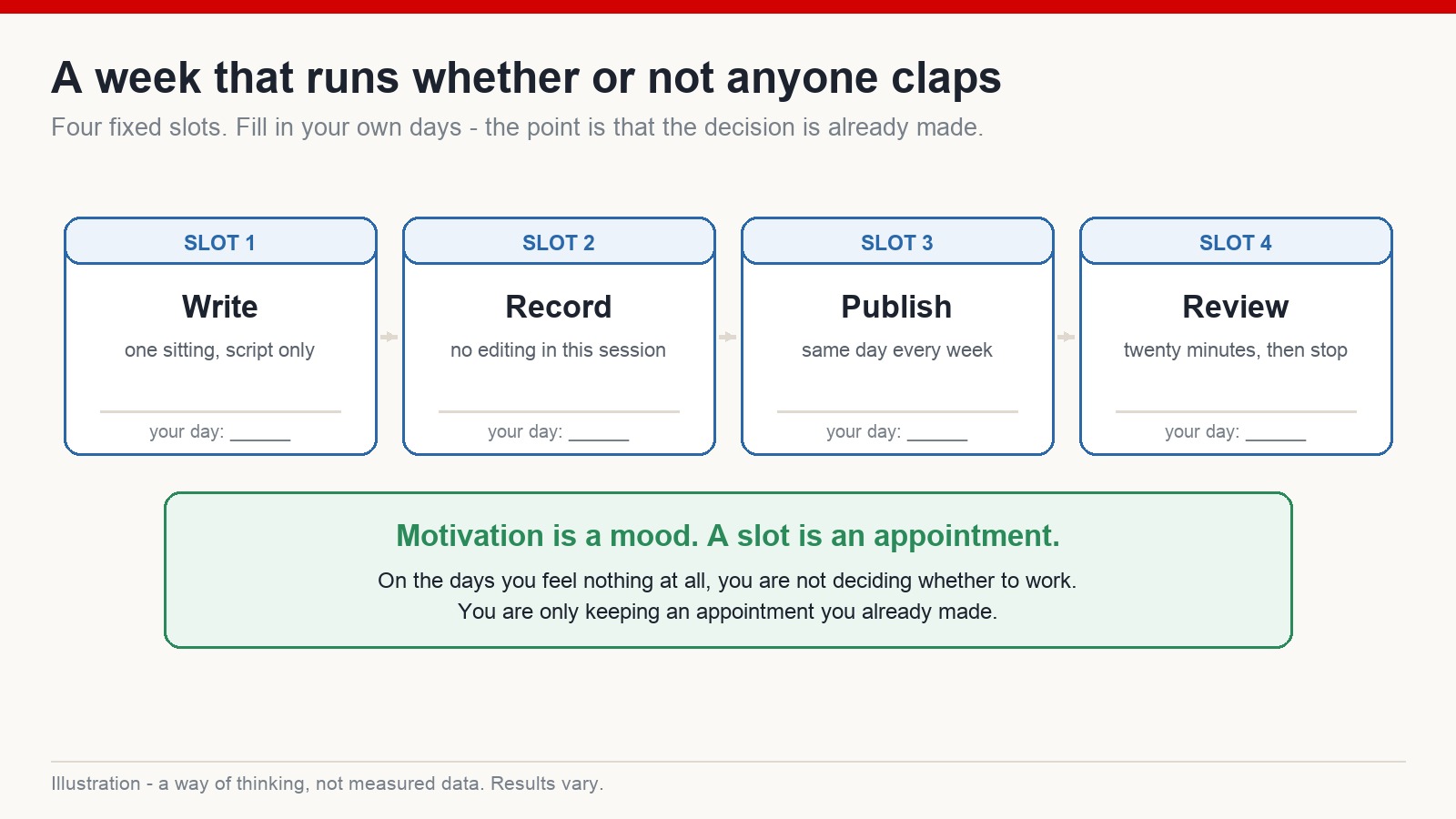 A week that runs whether or not anyone claps

Four fixed slots. Fill in your own days - the point is that the decision is already made.

SLOT 1
Write
one sitting, script only
your day: ______

SLOT 2
Record
no editing in this session
your day: ______

SLOT 3
Publish
same day every week
your day: ______

SLOT 4
Review
twenty minutes, then stop
your day: ______

Motivation is a mood. A slot is an appointment.

On the days you feel nothing at all, you are not deciding whether to work.
You are only keeping an appointment you already made.

Illustration - a way of thinking, not measured data. Results vary.